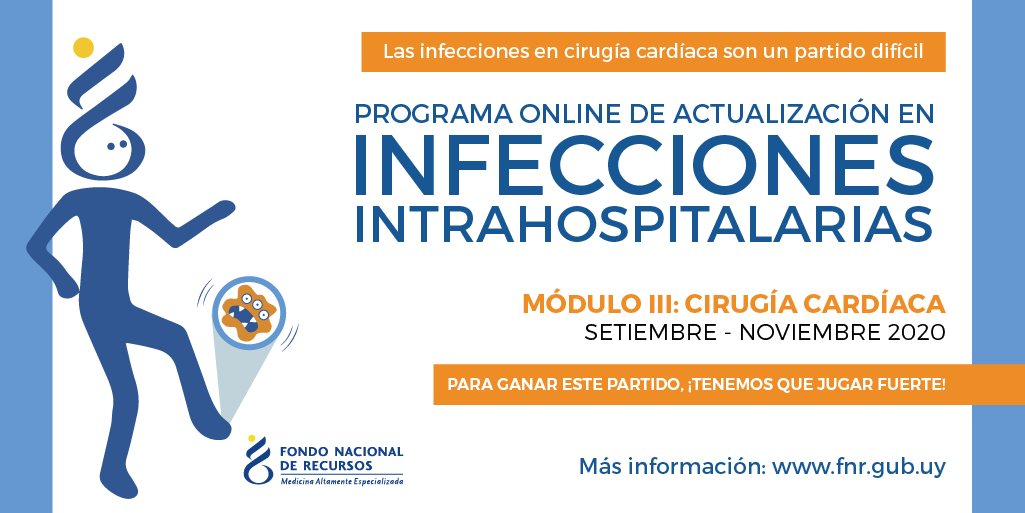 Las infecciones en cirugía cardíaca son un partido difícil

PROGRAMA ONLINE DE ACTUALIZACIÓN EN
INFECCIONES
INTRAHOSPITALARIAS

MÓDULO III: CIRUGÍA CARDÍACA
SETIEMBRE - NOVIEMBRE 2020

PARA GANAR ESTE PARTIDO, ¡TENEMOS QUE JUGAR FUERTE!

FONDO NACIONAL DE RECURSOS
Medicina Altamente Especializada

Más información: www.fnr.gub.uy